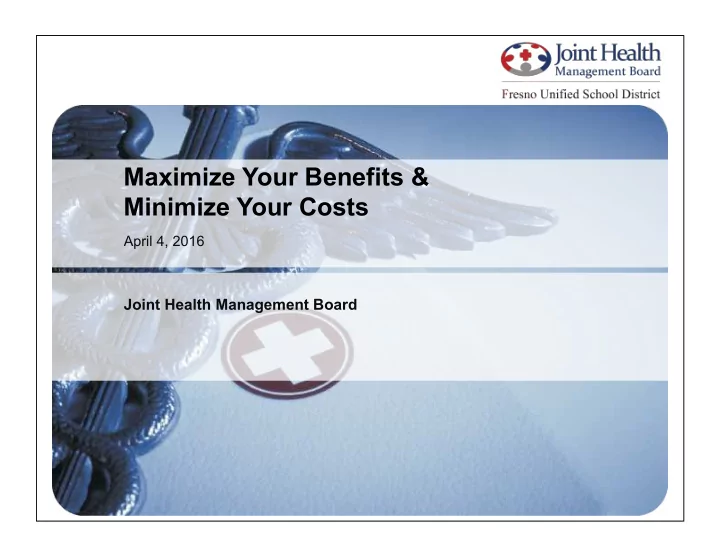 Joint Health
Management Board
Fresno Unified School District

Maximize Your Benefits &
Minimize Your Costs

April 4, 2016

Joint Health Management Board